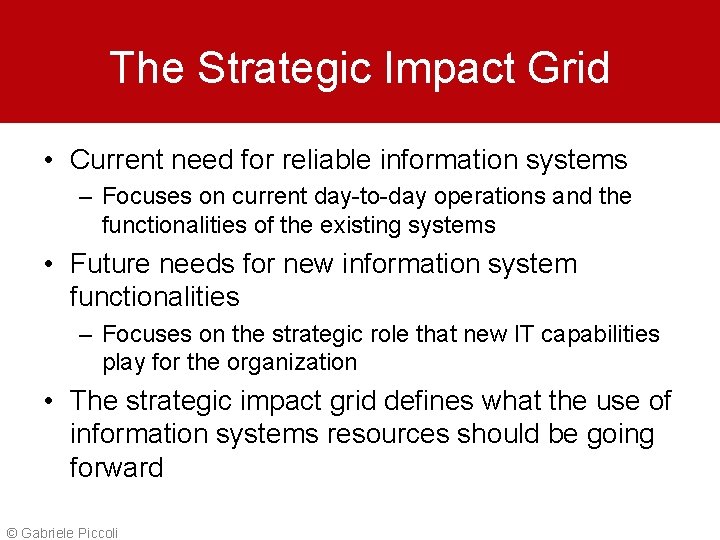 The Strategic Impact Grid

• Current need for reliable information systems
– Focuses on current day-to-day operations and the functionalities of the existing systems

• Future needs for new information system functionalities
– Focuses on the strategic role that new IT capabilities play for the organization

• The strategic impact grid defines what the use of information systems resources should be going forward

© Gabriele Piccoli